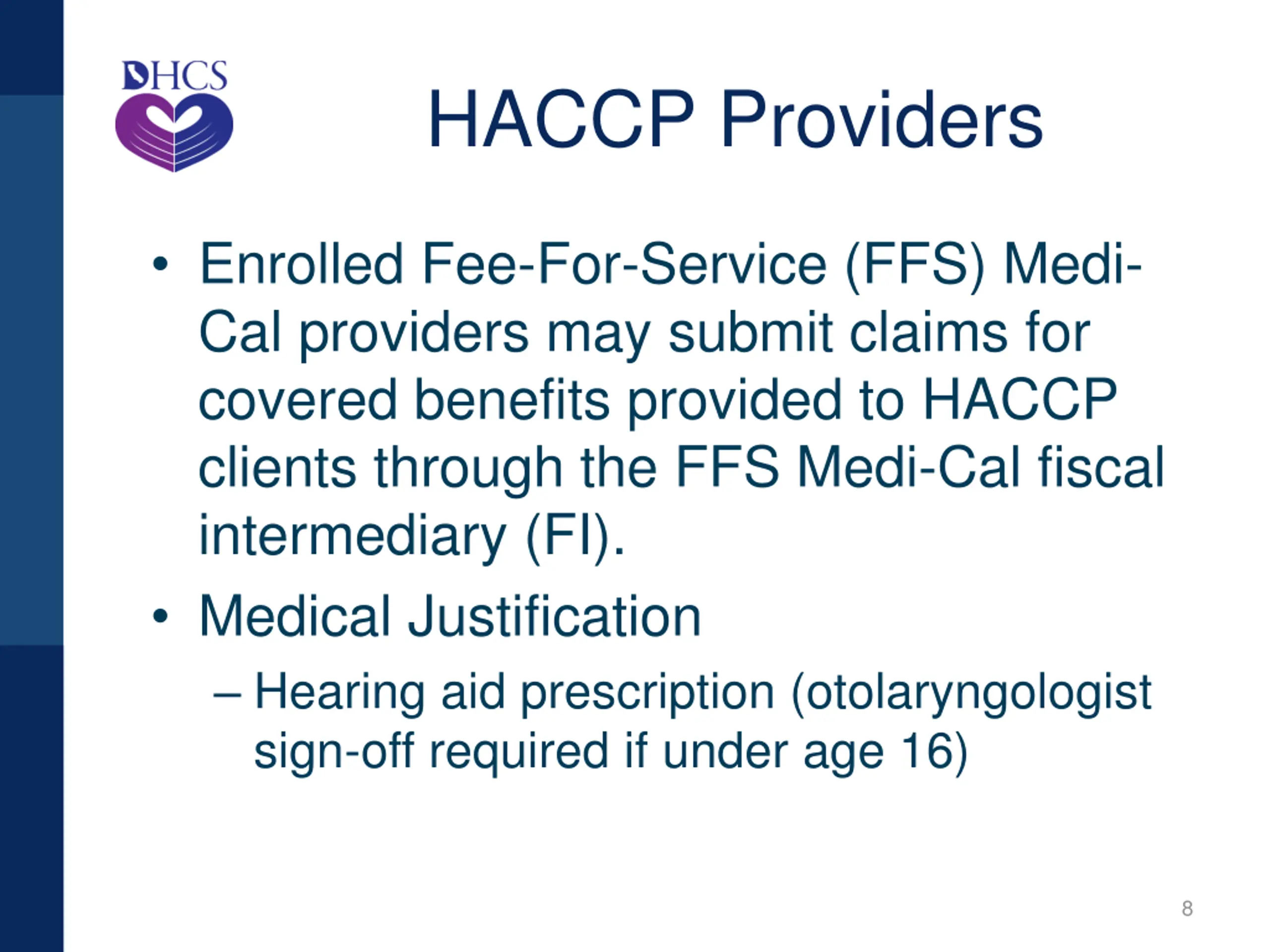 DHCS

HACCP Providers

• Enrolled Fee-For-Service (FFS) Medi-Cal providers may submit claims for covered benefits provided to HACCP clients through the FFS Medi-Cal fiscal intermediary (FI).

• Medical Justification

– Hearing aid prescription (otolaryngologist sign-off required if under age 16)

8